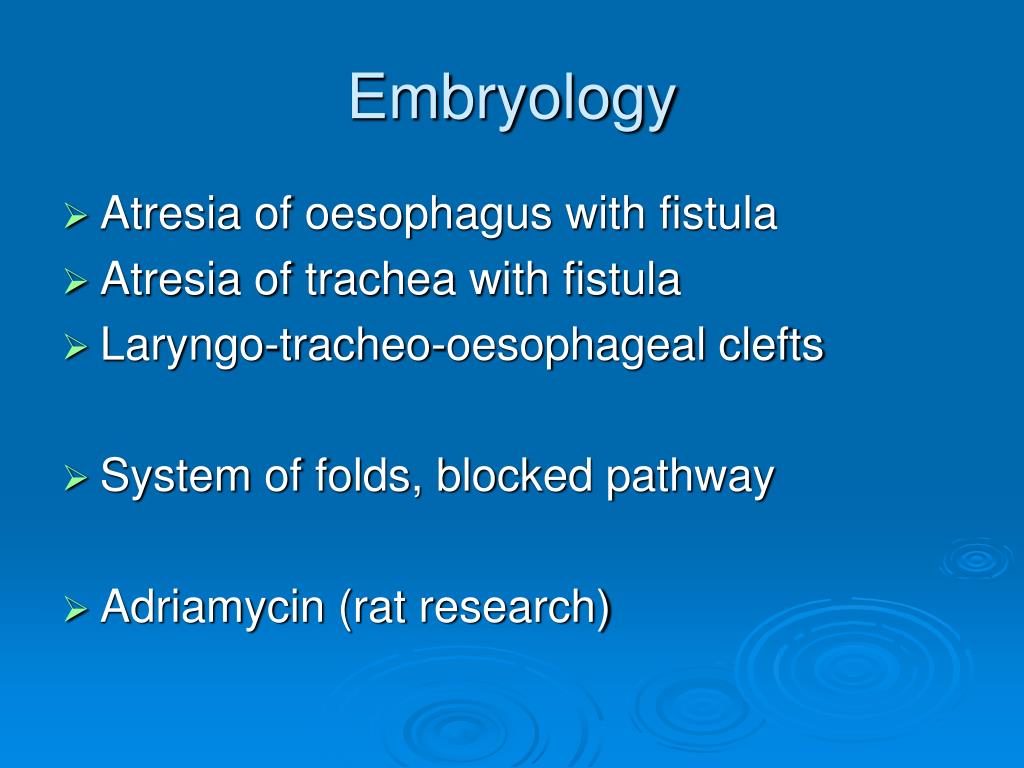 Embryology

➢ Atresia of oesophagus with fistula
➢ Atresia of trachea with fistula
➢ Laryngo-tracheo-oesophageal clefts

➢ System of folds, blocked pathway

➢ Adriamycin (rat research)